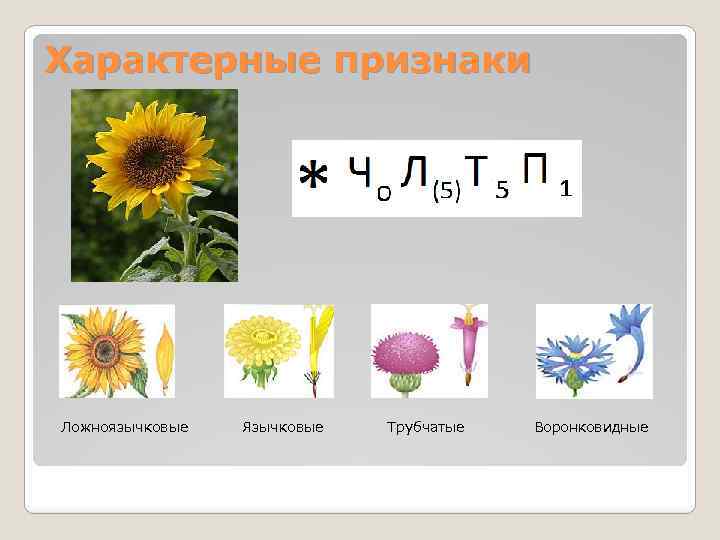 Характерные признаки

$* Ч_0 Л_{(5)} Т_5 П_1$

Ложноязычковые

Язычковые

Трубчатые

Воронковидные